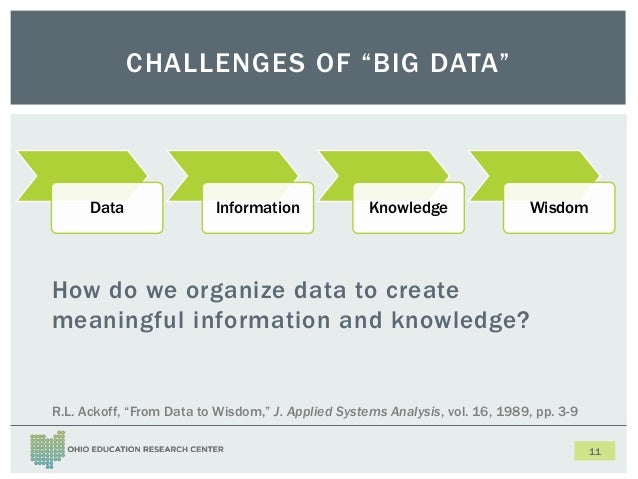 CHALLENGES OF “BIG DATA”

Data

Information

Knowledge

Wisdom

How do we organize data to create meaningful information and knowledge?

R.L. Ackoff, “From Data to Wisdom,” J. Applied Systems Analysis, vol. 16, 1989, pp. 3-9

OHIO EDUCATION RESEARCH CENTER

11